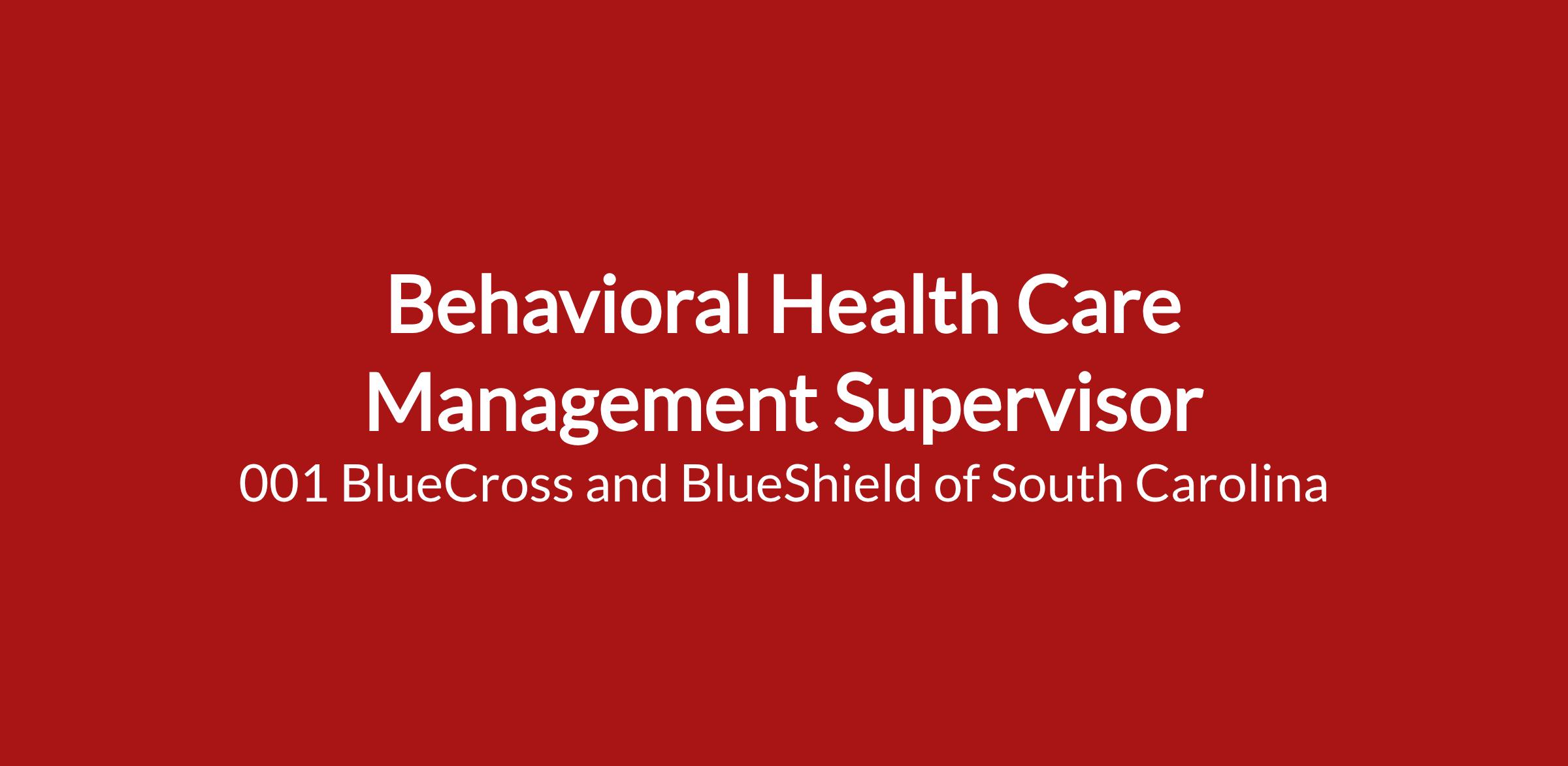 Behavioral Health Care Management Supervisor
001 BlueCross and BlueShield of South Carolina